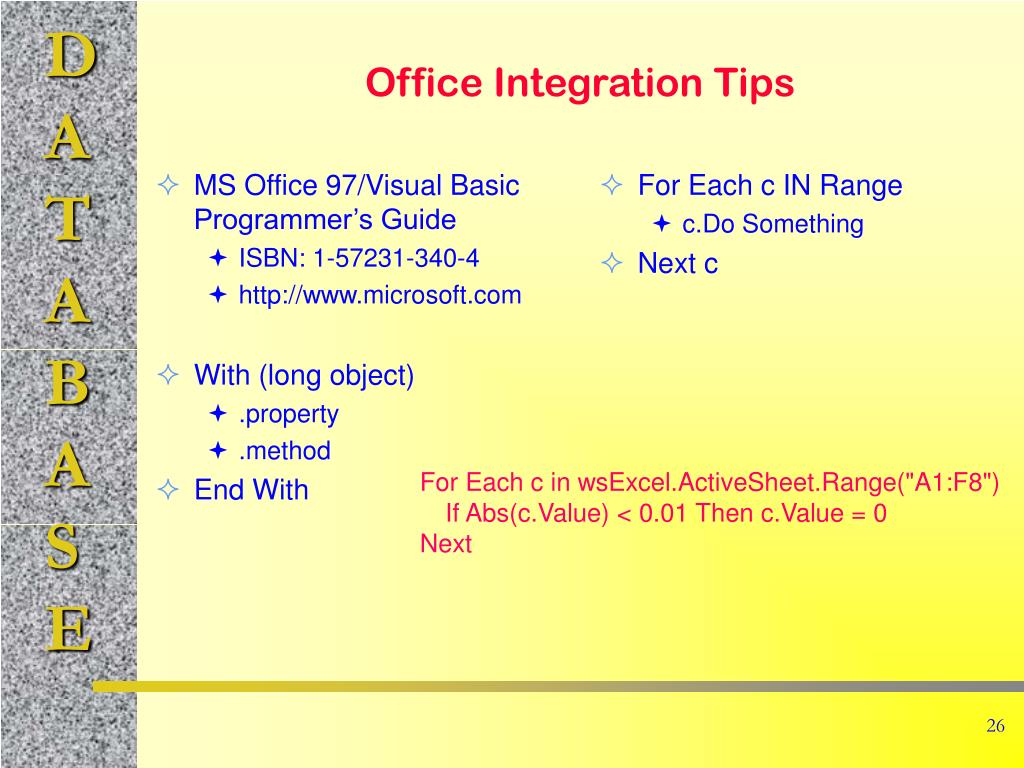 D
A
T
A
B
A
S
E

Office Integration Tips

MS Office 97/Visual Basic Programmer’s Guide
ISBN: 1-57231-340-4
http://www.microsoft.com

With (long object)
.property
.method
End With

For Each c IN Range
c.Do Something
Next c

For Each c in wsExcel.ActiveSheet.Range("A1:F8")
If Abs(c.Value) < 0.01 Then c.Value = 0
Next

26